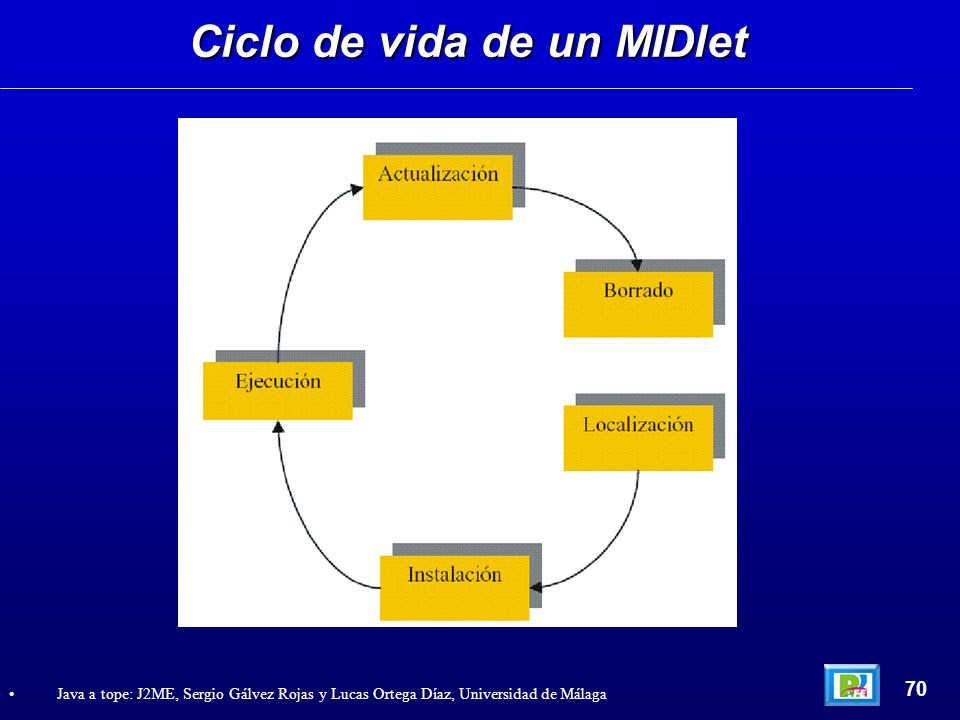 Ciclo de vida de un MIDlet

Actualización

Borrado

Ejecución

Localización

Instalación

• Java a tope: J2ME, Sergio Gálvez Rojas y Lucas Ortega Díaz, Universidad de Málaga

70